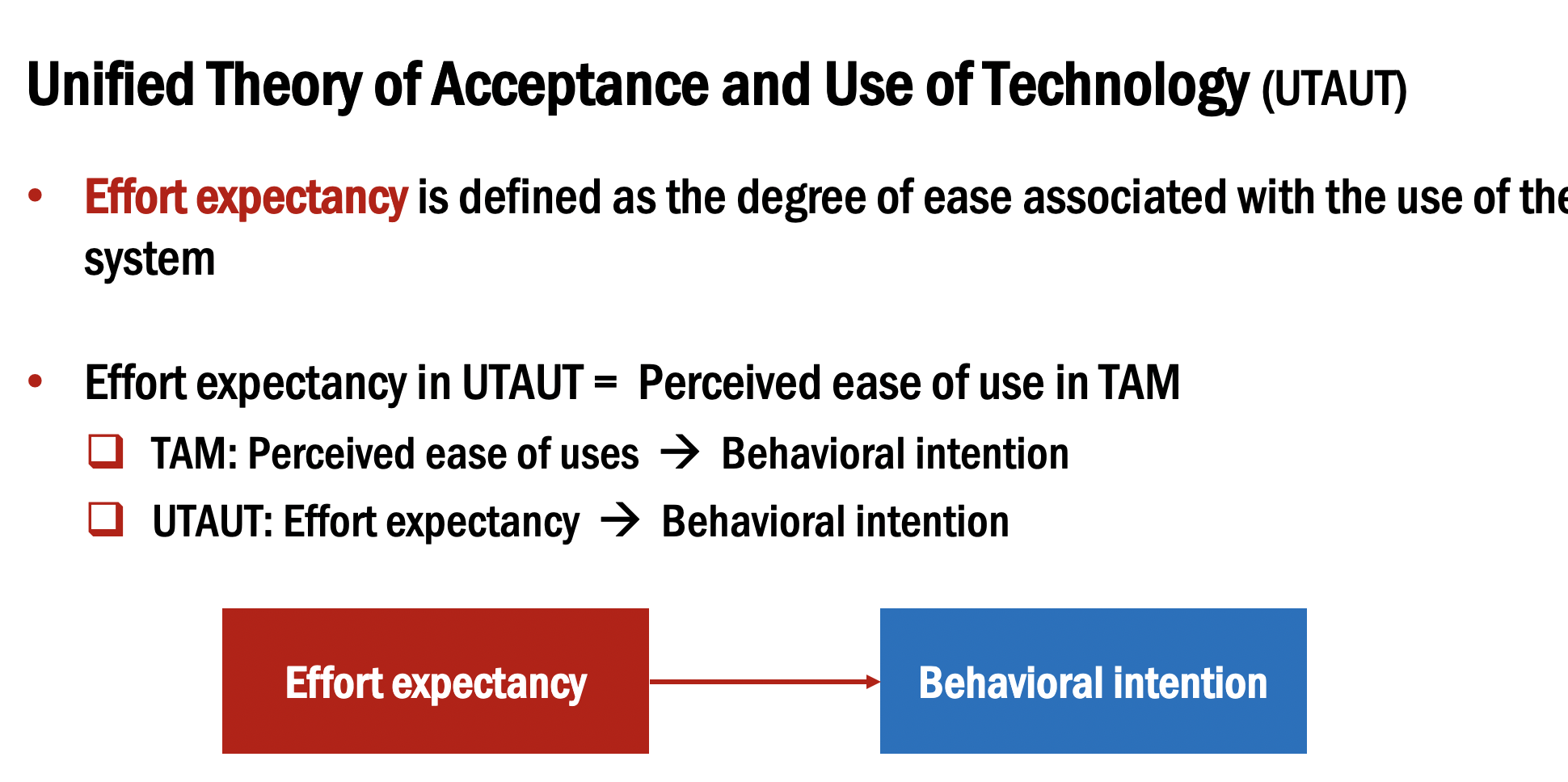 Unified Theory of Acceptance and Use of Technology (UTAUT)

• Effort expectancy is defined as the degree of ease associated with the use of the system

• Effort expectancy in UTAUT = Perceived ease of use in TAM

❑ TAM: Perceived ease of uses → Behavioral intention

❑ UTAUT: Effort expectancy → Behavioral intention

Effort expectancy

Behavioral intention